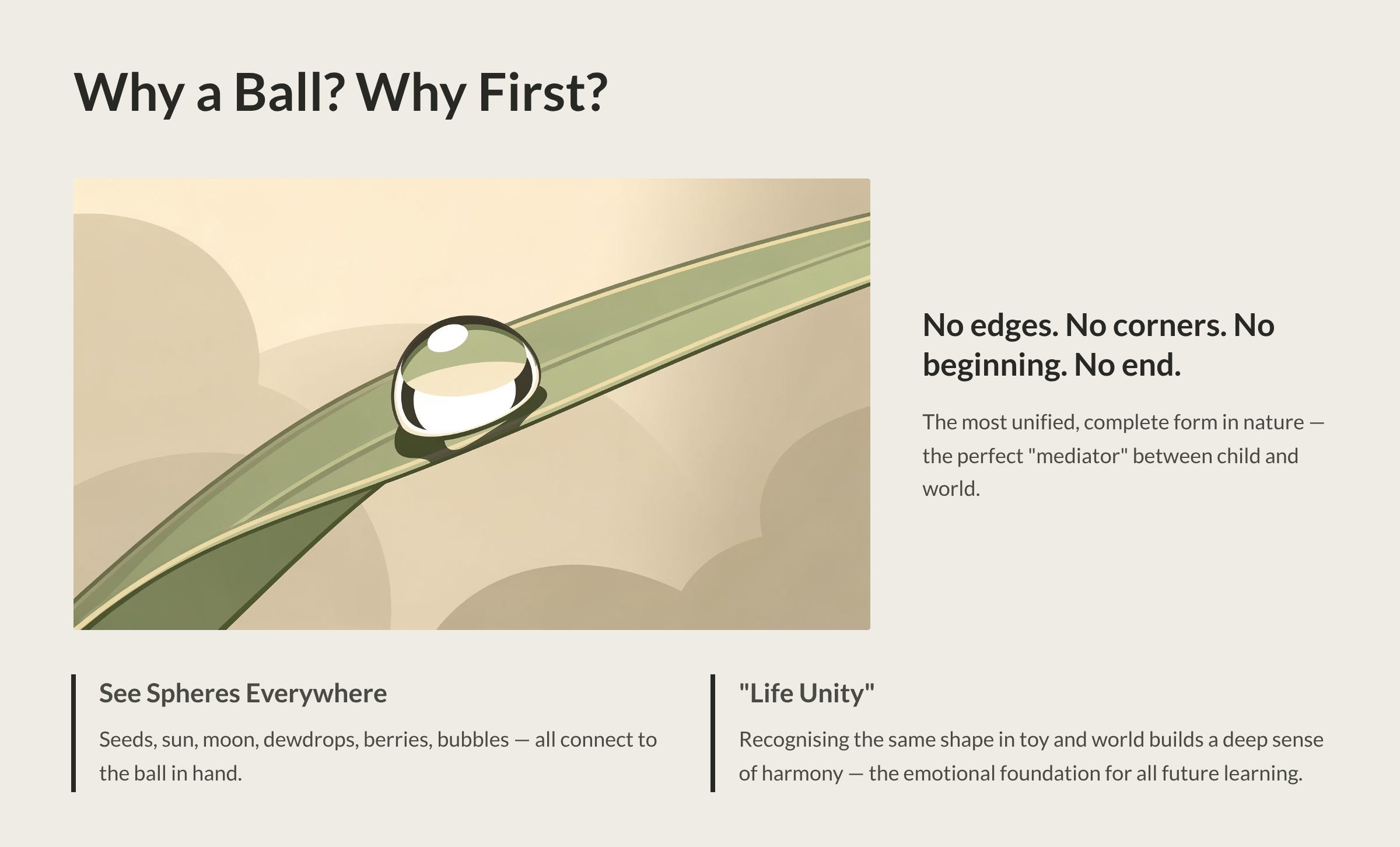 Why a Ball? Why First?

No edges. No corners. No beginning. No end.

The most unified, complete form in nature — the perfect "mediator" between child and world.

See Spheres Everywhere

Seeds, sun, moon, dewdrops, berries, bubbles — all connect to the ball in hand.

"Life Unity"

Recognising the same shape in toy and world builds a deep sense of harmony — the emotional foundation for all future learning.